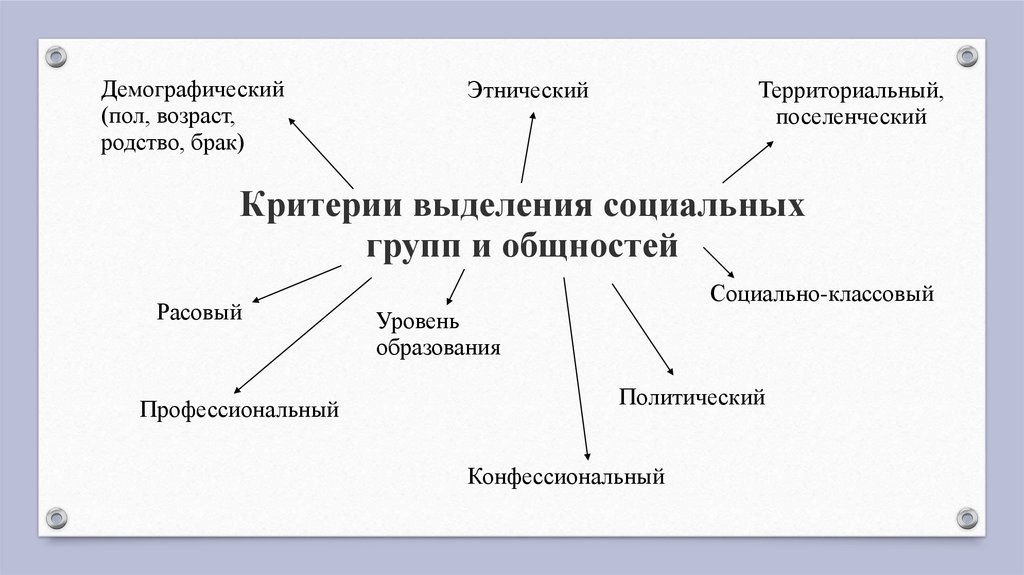 Демографический (пол, возраст, родство, брак)

Этнический

Территориальный, поселенческий

Критерии выделения социальных групп и общностей

Расовый

Уровень образования

Социально-классовый

Профессиональный

Политический

Конфессиональный